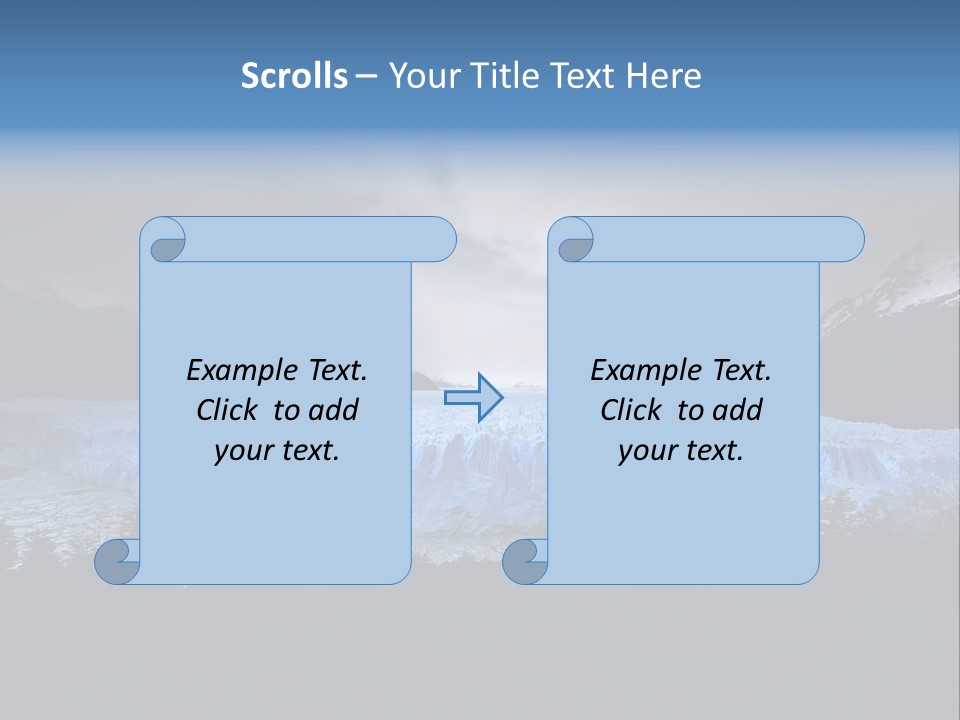 Scrolls – Your Title Text Here

Example Text. Click to add your text.

Example Text. Click to add your text.